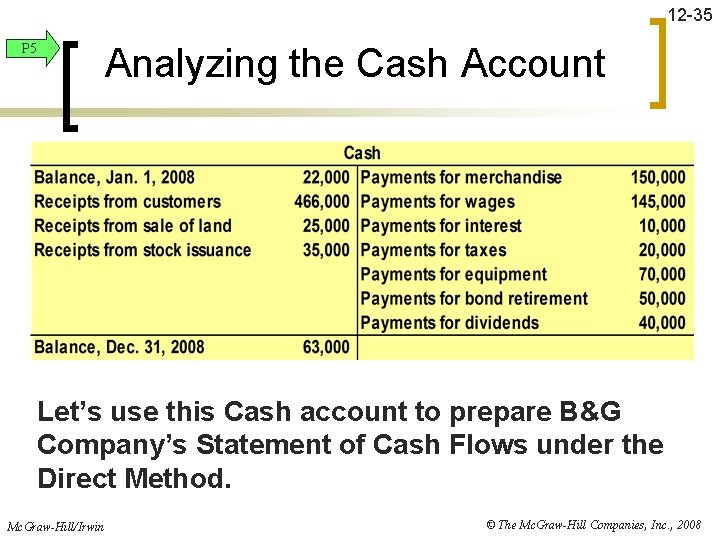 12-35

P5

Analyzing the Cash Account

| Cash | | | |
|---|---|---|---|
| Balance, Jan. 1, 2008 | 22,000 | Payments for merchandise | 150,000 |
| Receipts from customers | 466,000 | Payments for wages | 145,000 |
| Receipts from sale of land | 25,000 | Payments for interest | 10,000 |
| Receipts from stock issuance | 35,000 | Payments for taxes | 20,000 |
| | | Payments for equipment | 70,000 |
| | | Payments for bond retirement | 50,000 |
| | | Payments for dividends | 40,000 |
| Balance, Dec. 31, 2008 | 63,000 | | |

Let's use this Cash account to prepare B&G Company's Statement of Cash Flows under the Direct Method.

McGraw-Hill/Irwin

© The McGraw-Hill Companies, Inc., 2008